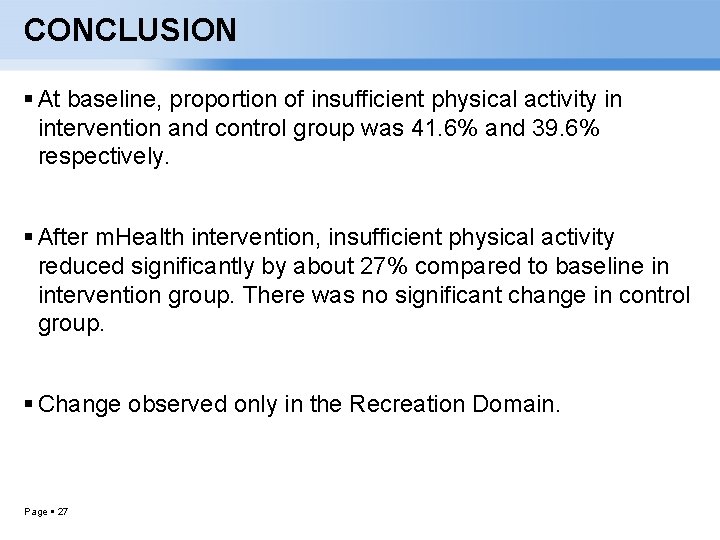 CONCLUSION

▪ At baseline, proportion of insufficient physical activity in intervention and control group was 41.6% and 39.6% respectively.

▪ After mHealth intervention, insufficient physical activity reduced significantly by about 27% compared to baseline in intervention group. There was no significant change in control group.

▪ Change observed only in the Recreation Domain.

Page ▪ 27